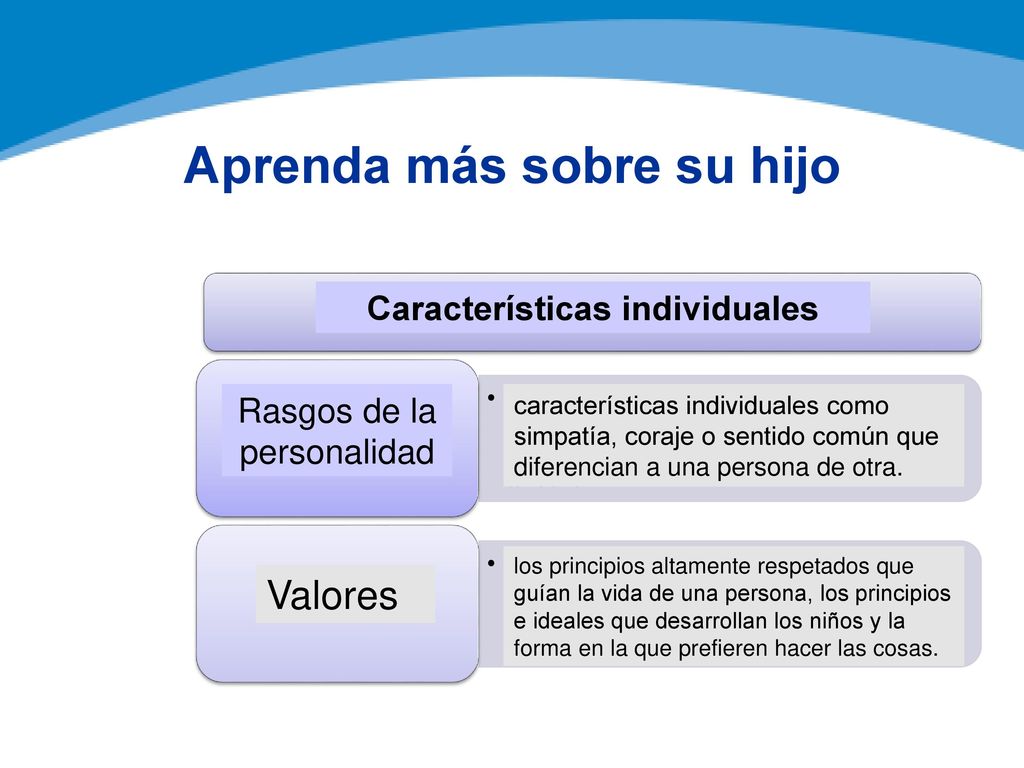 Aprenda más sobre su hijo

Características individuales

Rasgos de la personalidad

• características individuales como simpatía, coraje o sentido común que diferencian a una persona de otra.

Valores

• los principios altamente respetados que guían la vida de una persona, los principios e ideales que desarrollan los niños y la forma en la que prefieren hacer las cosas.